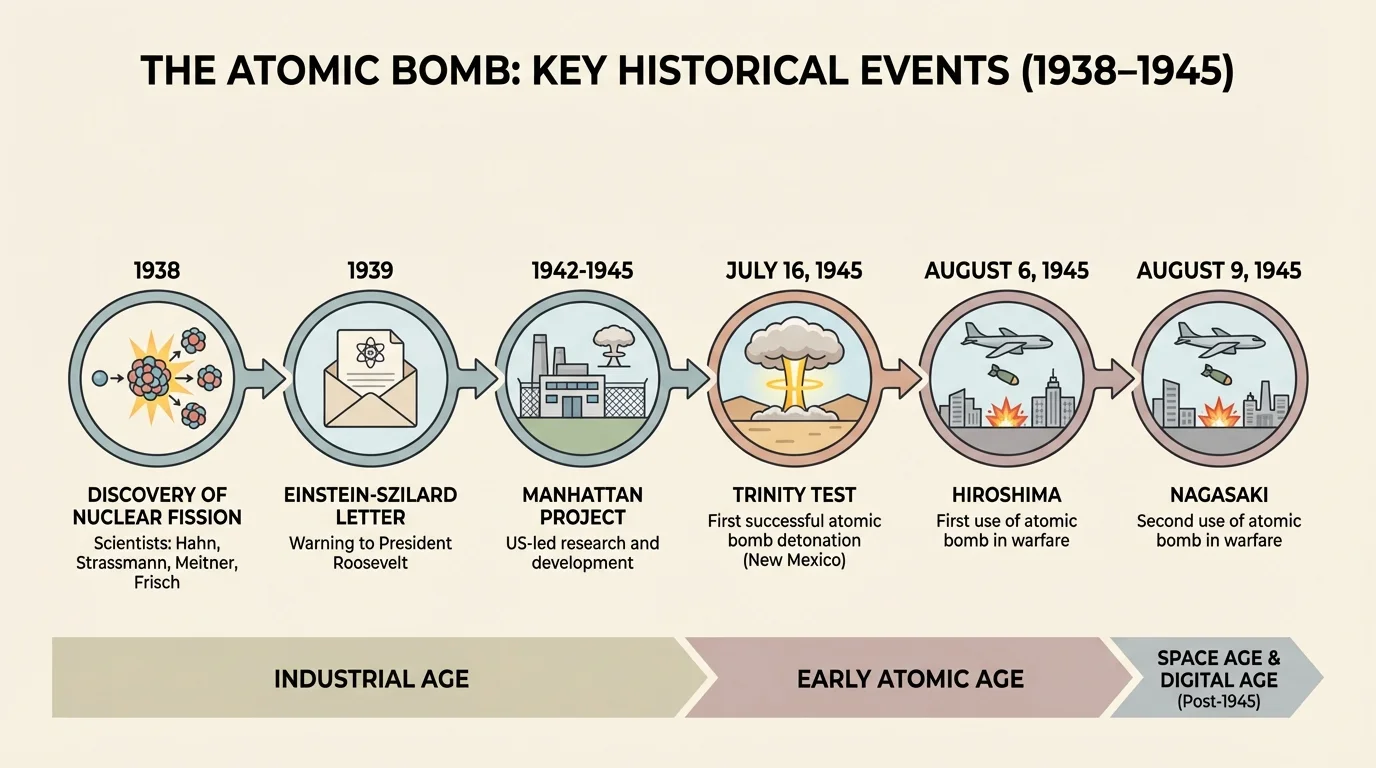 THE ATOMIC BOMB: KEY HISTORICAL EVENTS (1938–1945)

1938

DISCOVERY OF NUCLEAR FISSION
Scientists: Hahn, Strassmann, Meitner, Frisch

1939

EINSTEIN-SZILARD LETTER
Warning to President Roosevelt

1942-1945

MANHATTAN PROJECT
US-led research and development

JULY 16, 1945

TRINITY TEST
First successful atomic bomb detonation (New Mexico)

AUGUST 6, 1945

HIROSHIMA
First use of atomic bomb in warfare

AUGUST 9, 1945

NAGASAKI
Second use of atomic bomb in warfare

INDUSTRIAL AGE

EARLY ATOMIC AGE

SPACE AGE & DIGITAL AGE
(Post-1945)